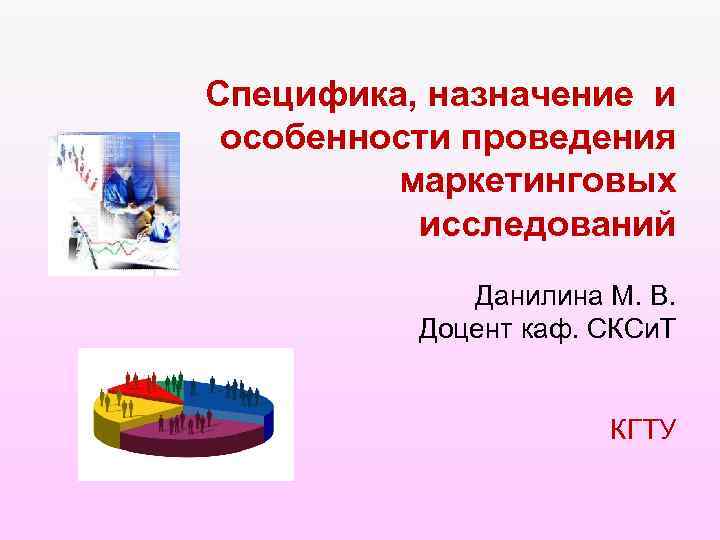 Специфика, назначение и особенности проведения маркетинговых исследований

Данилина М. В.
Доцент каф. СКСиТ

КГТУ